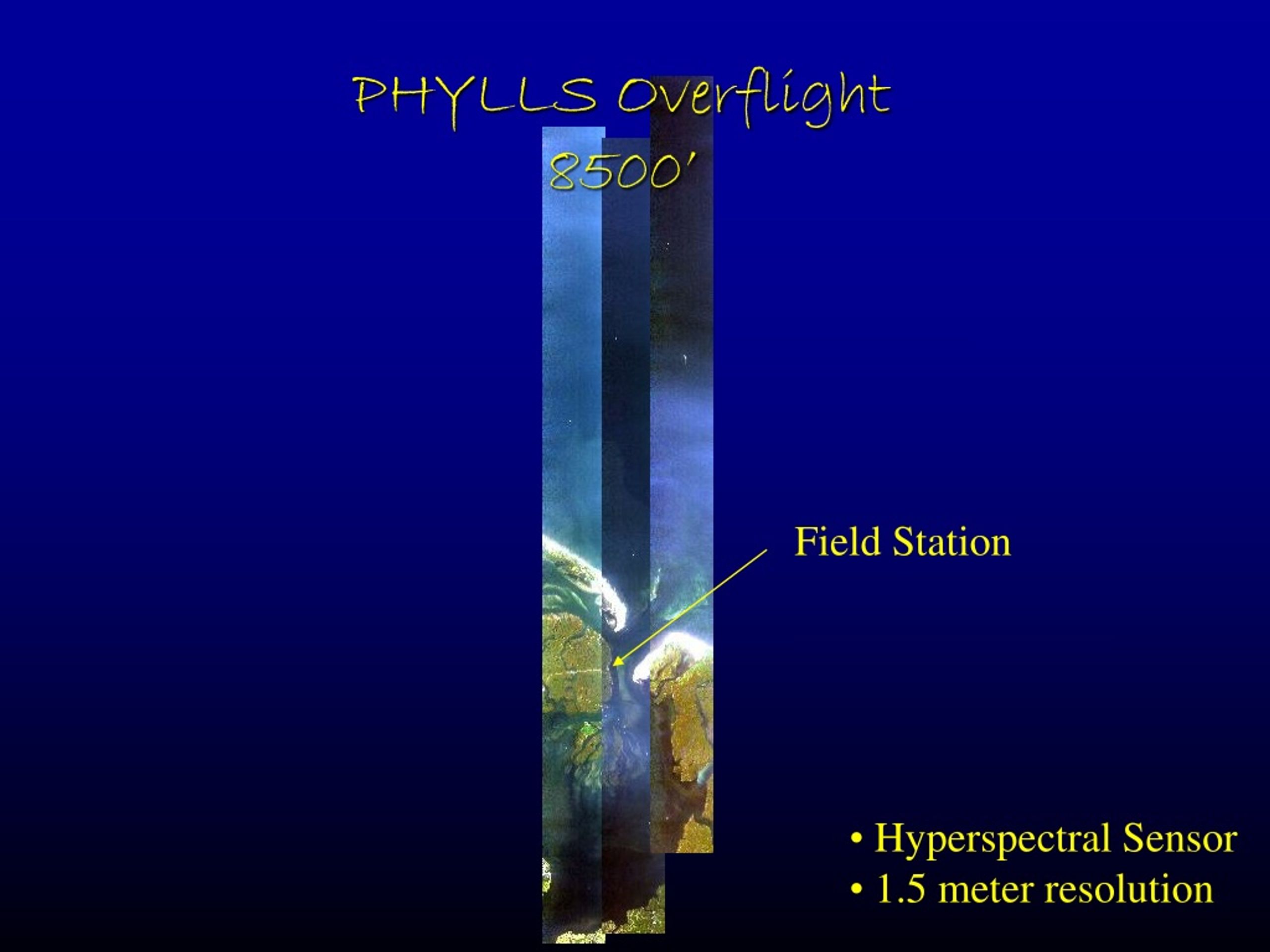 PHYLLS Overflight
8500'

Field Station

• Hyperspectral Sensor
• 1.5 meter resolution